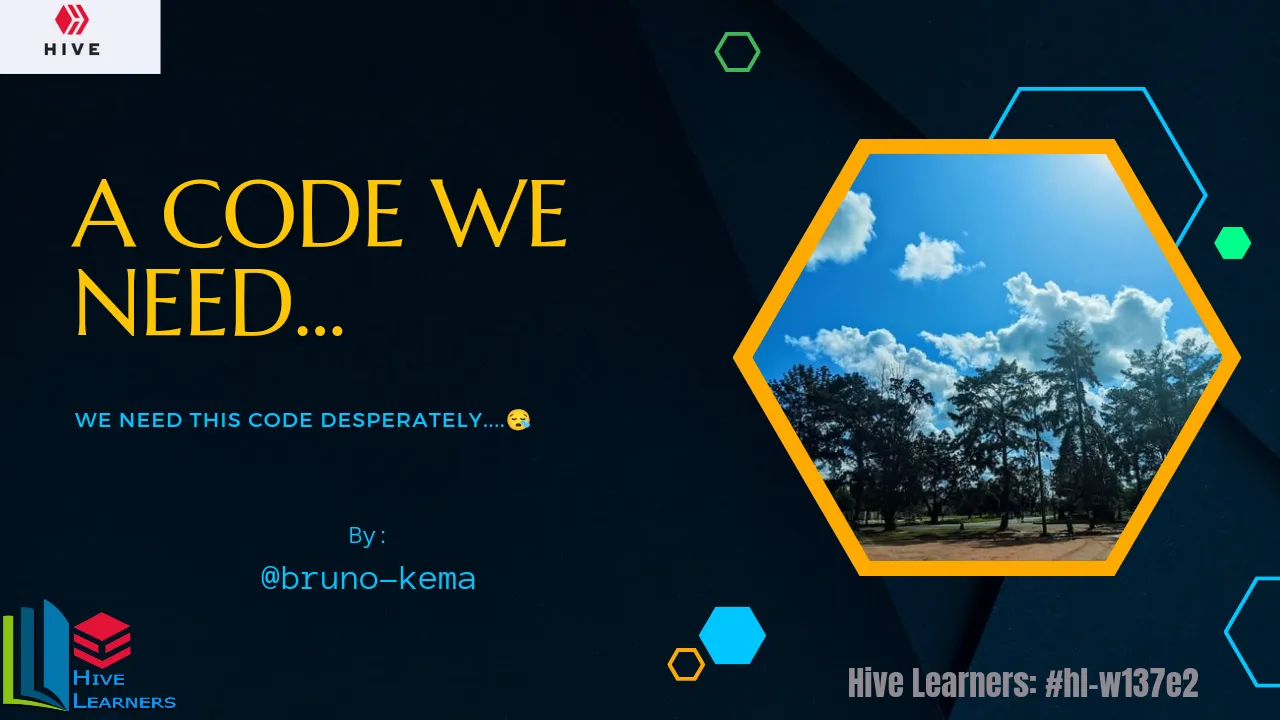 HIVE

A CODE WE NEED...

WE NEED THIS CODE DESPERATELY....😪

By:
@bruno-kema

HIVE LEARNERS

Hive Learners: #hl-w137e2